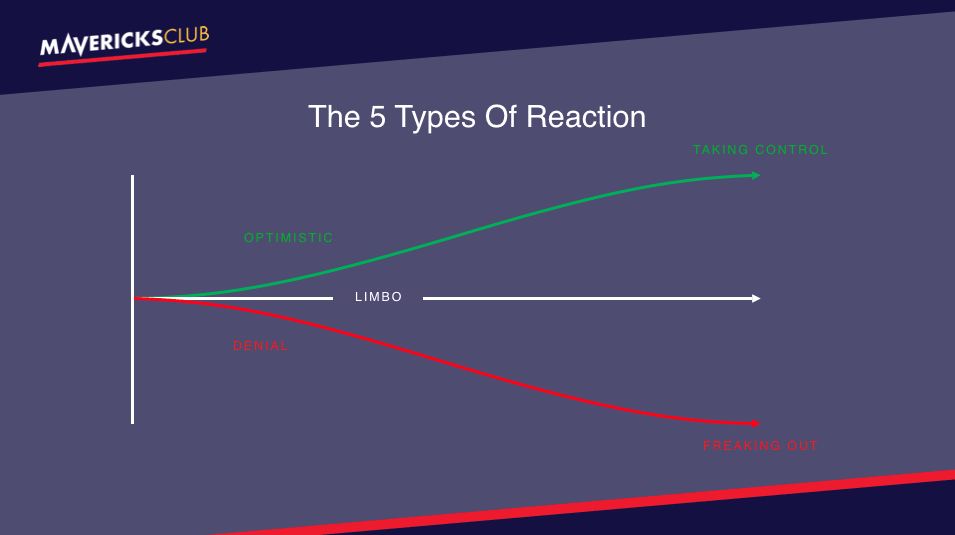 MAVERICKSCLUB

The 5 Types Of Reaction

TAKING CONTROL

OPTIMISTIC

LIMBO

DENIAL

FREAKING OUT